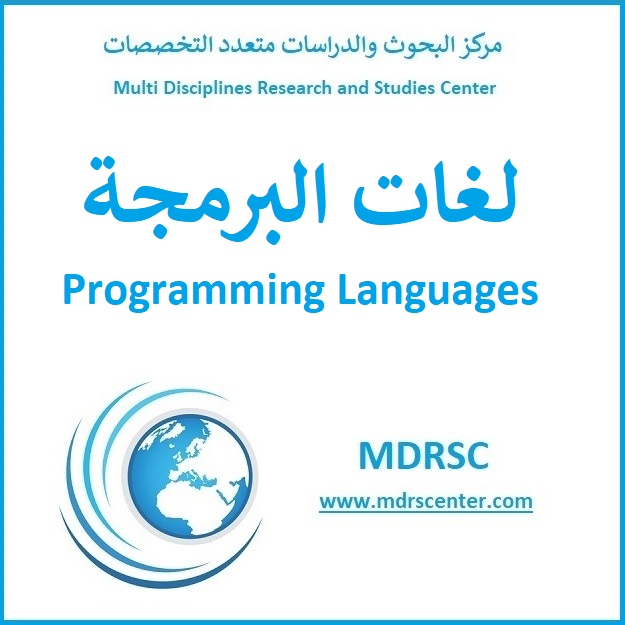 مركز البحوث والدراسات متعدد التخصصات

Multi Disciplines Research and Studies Center

لغات البرمجة

Programming Languages

MDRSC

www.mdrscenter.com